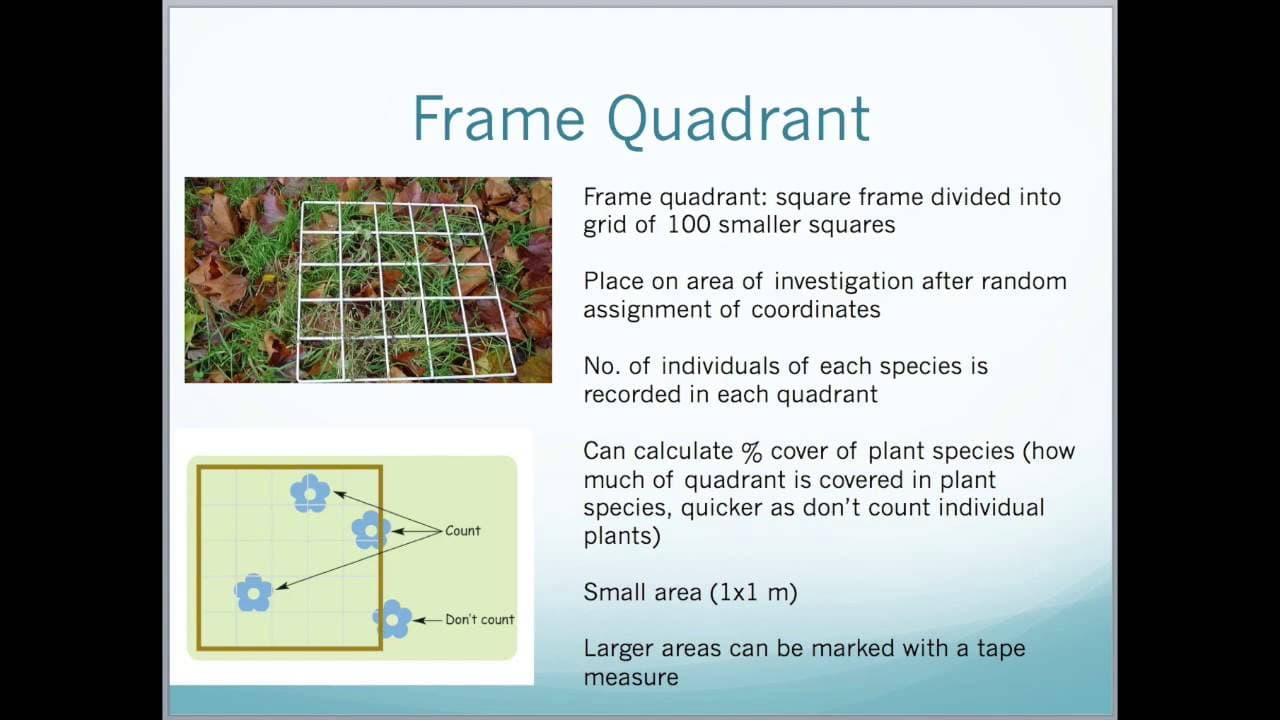 Frame Quadrant

Frame quadrant: square frame divided into grid of 100 smaller squares

Place on area of investigation after random assignment of coordinates

No. of individuals of each species is recorded in each quadrant

Can calculate % cover of plant species (how much of quadrant is covered in plant species, quicker as don't count individual plants)

Small area (1x1 m)

Larger areas can be marked with a tape measure

Count

Don't count